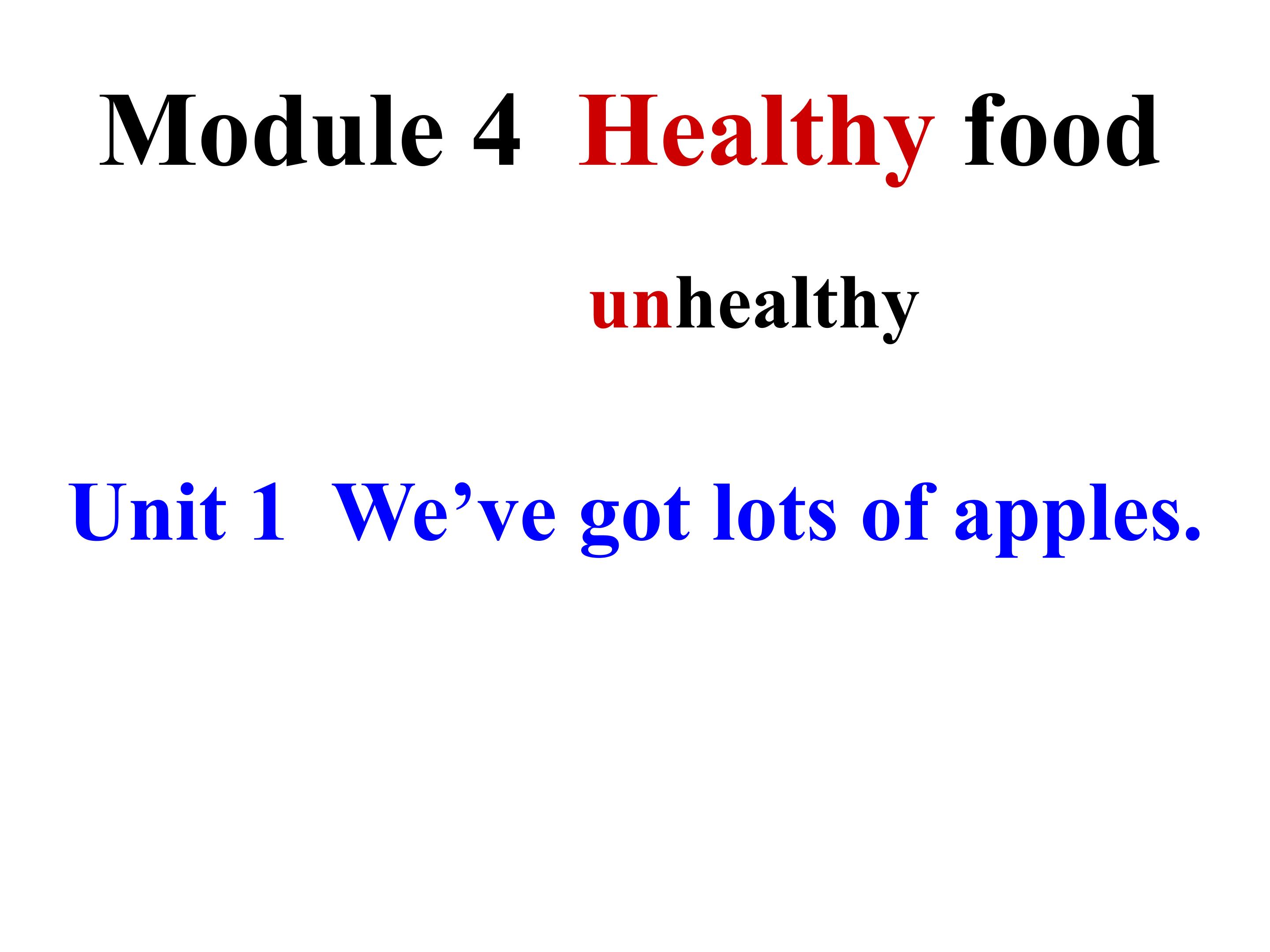 Module 4 Healthy food

unhealthy

Unit 1 We’ve got lots of apples.